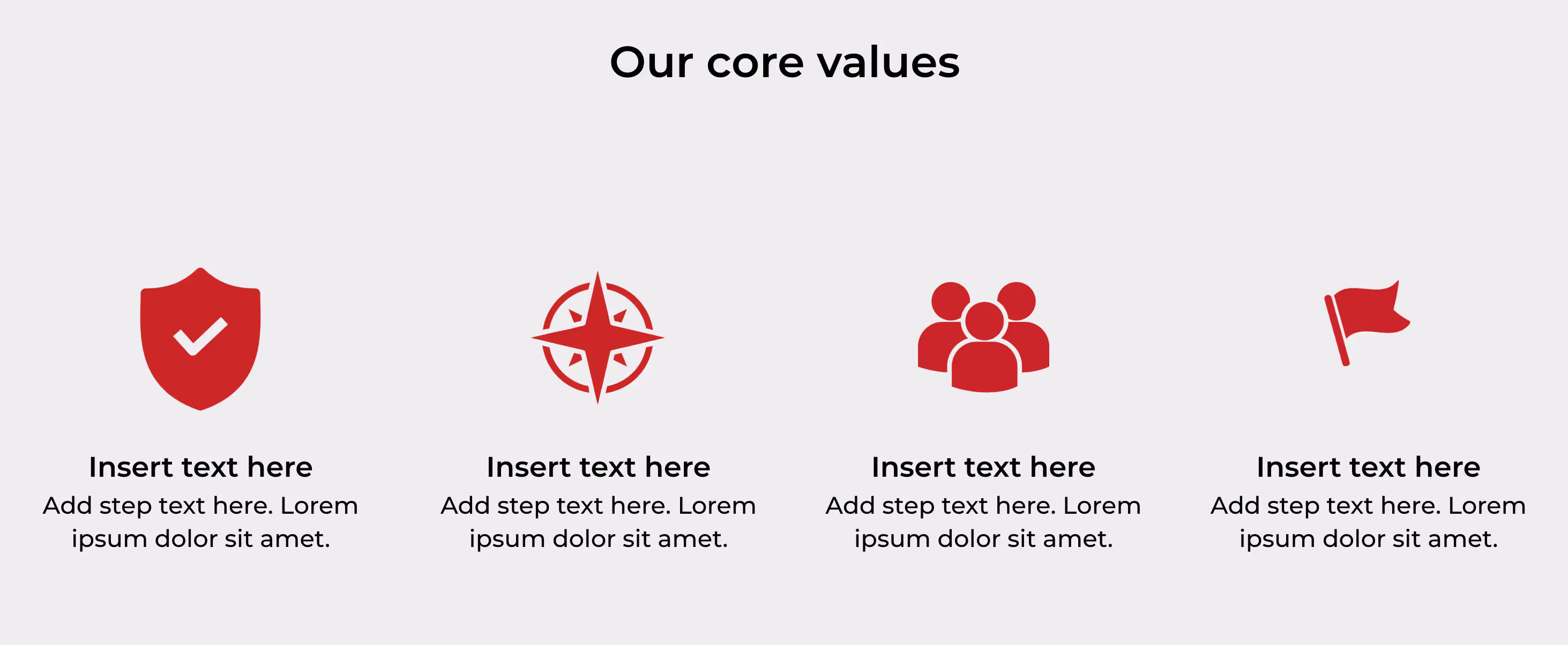 Our core values

Insert text here
Add step text here. Lorem ipsum dolor sit amet.

Insert text here
Add step text here. Lorem ipsum dolor sit amet.

Insert text here
Add step text here. Lorem ipsum dolor sit amet.

Insert text here
Add step text here. Lorem ipsum dolor sit amet.